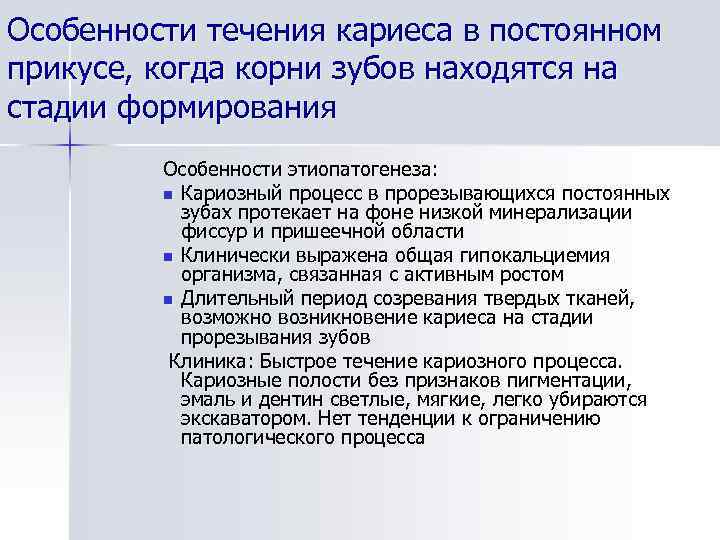 Особенности течения кариеса в постоянном прикусе, когда корни зубов находятся на стадии формирования

Особенности этиопатогенеза:

- Кариозный процесс в прорезывающихся постоянных зубах протекает на фоне низкой минерализации фиссур и пришеечной области
- Клинически выражена общая гипокальциемия организма, связанная с активным ростом
- Длительный период созревания твердых тканей, возможно возникновение кариеса на стадии прорезывания зубов

Клиника: Быстрое течение кариозного процесса. Кариозные полости без признаков пигментации, эмаль и дентин светлые, мягкие, легко убираются экскаватором. Нет тенденции к ограничению патологического процесса